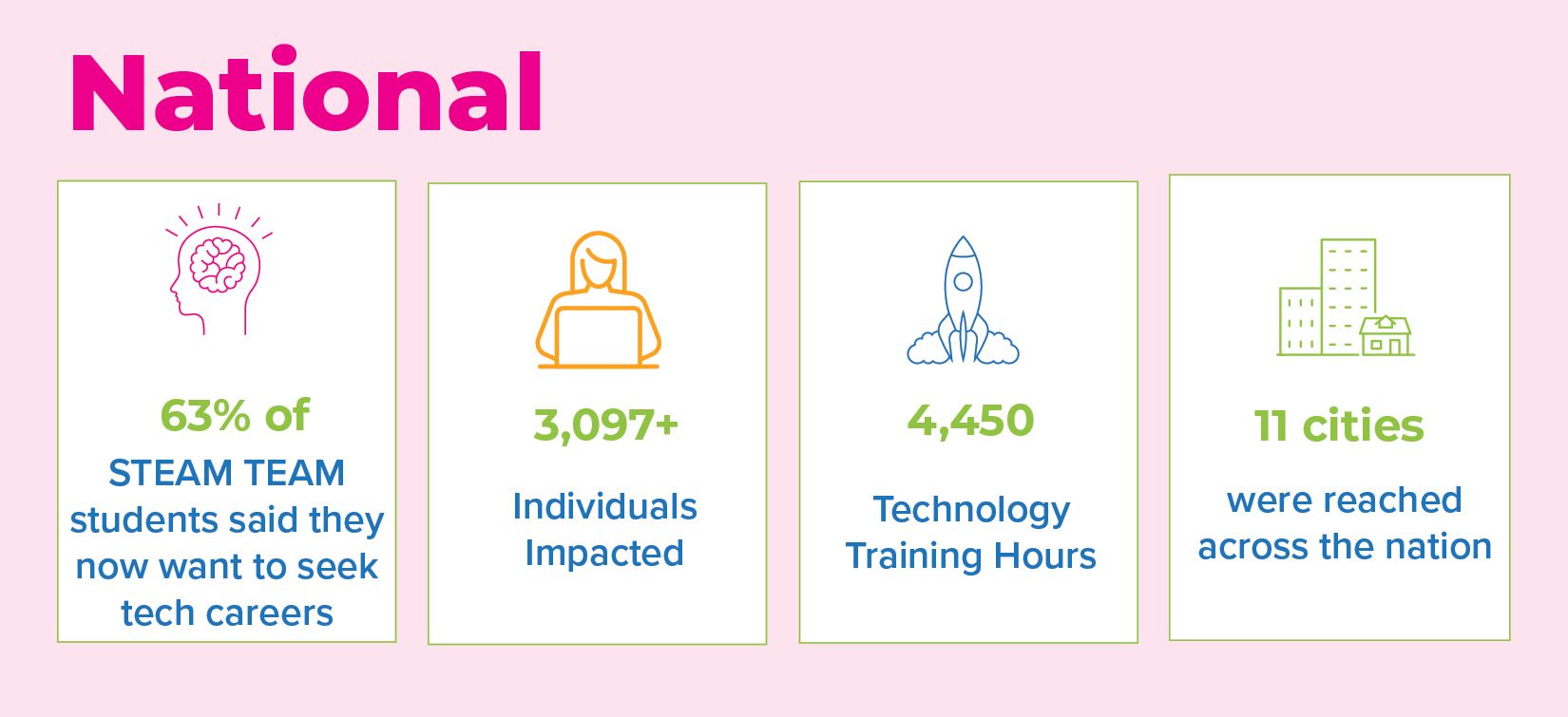 National

63% of
STEAM TEAM students said they now want to seek tech careers

3,097+
Individuals Impacted

4,450
Technology Training Hours

11 cities
were reached across the nation